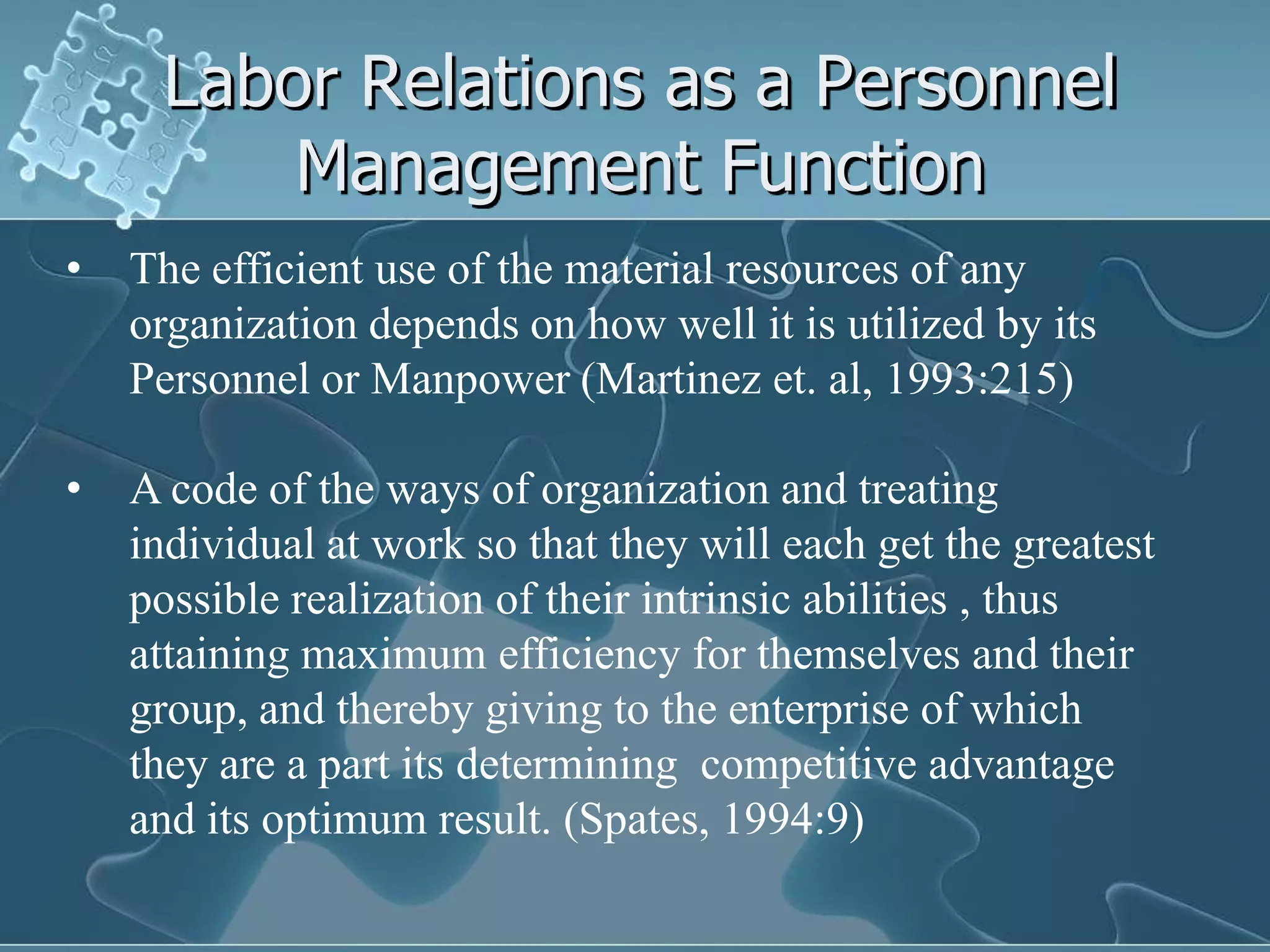 Labor Relations as a Personnel Management Function

• The efficient use of the material resources of any organization depends on how well it is utilized by its Personnel or Manpower (Martinez et. al, 1993:215)

• A code of the ways of organization and treating individual at work so that they will each get the greatest possible realization of their intrinsic abilities , thus attaining maximum efficiency for themselves and their group, and thereby giving to the enterprise of which they are a part its determining competitive advantage and its optimum result. (Spates, 1994:9)